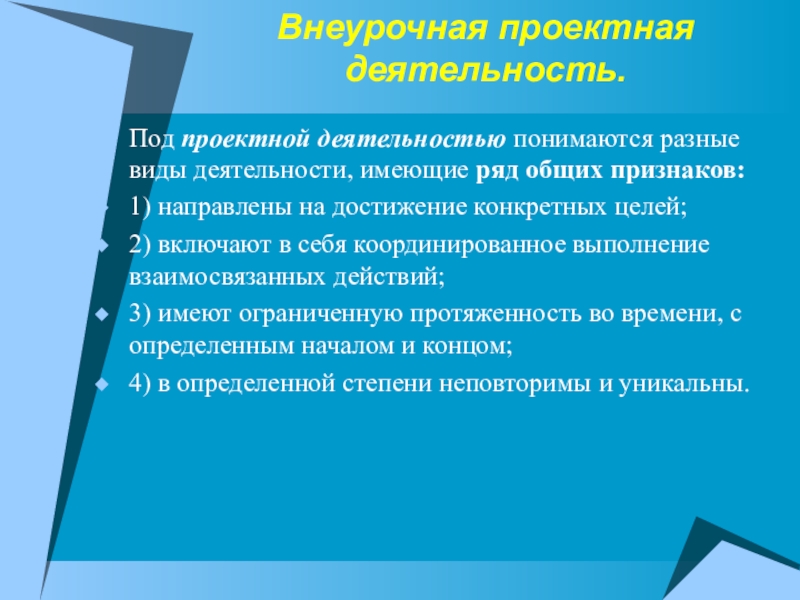 Внеурочная проектная деятельность.

Под проектной деятельностью понимаются разные виды деятельности, имеющие ряд общих признаков:

1) направлены на достижение конкретных целей;

2) включают в себя координированное выполнение взаимосвязанных действий;

3) имеют ограниченную протяженность во времени, с определенным началом и концом;

4) в определенной степени неповторимы и уникальны.